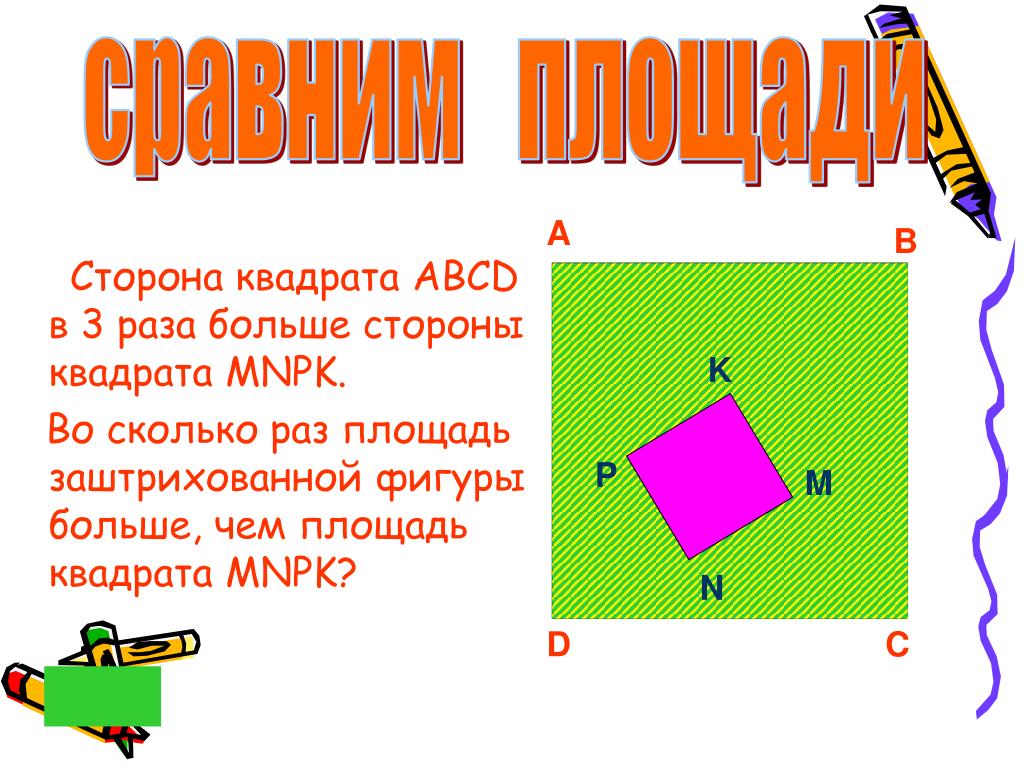 сравним площади

Сторона квадрата ABCD в 3 раза больше стороны квадрата MNPK.

Во сколько раз площадь заштрихованной фигуры больше, чем площадь квадрата MNPK?

A
B
K
P
M
N
D
C